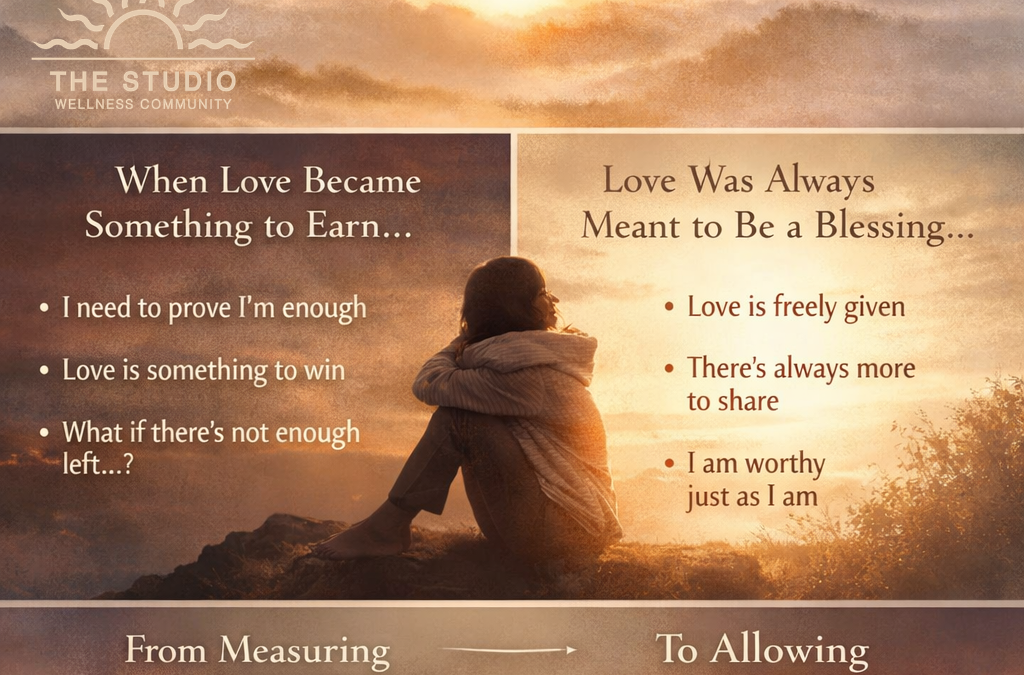 THE STUDIO
WELLNESS COMMUNITY

When Love Became Something to Earn...

• I need to prove I'm enough
• Love is something to win
• What if there's not enough left...?

Love Was Always Meant to Be a Blessing...

• Love is freely given
• There's always more to share
• I am worthy just as I am

From Measuring → To Allowing